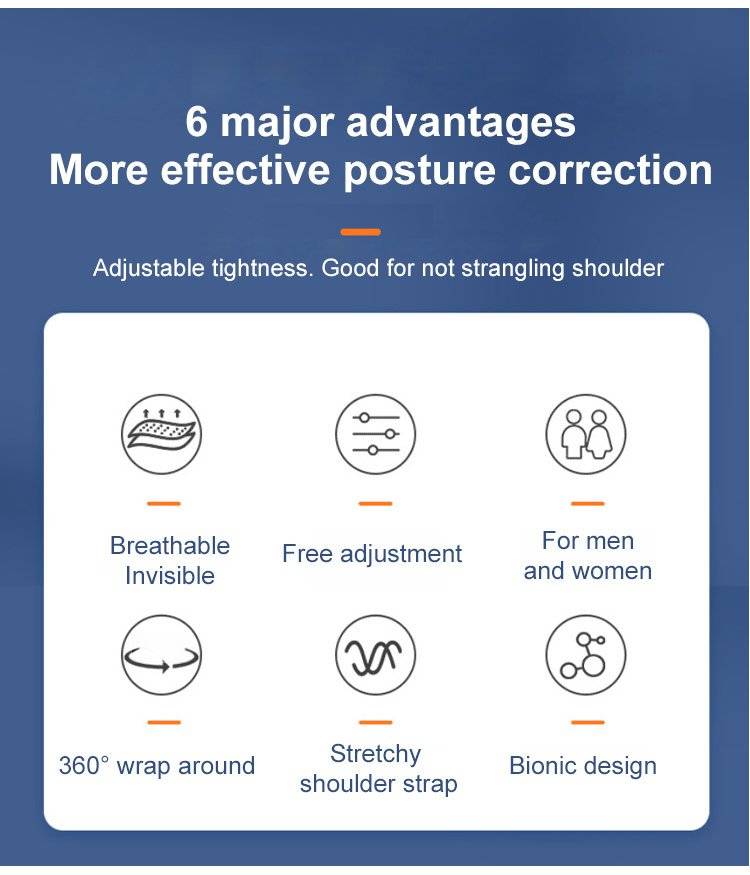 6 major advantages
More effective posture correction

Adjustable tightness. Good for not strangling shoulder

Breathable
Invisible

Free adjustment

For men
and women

360° wrap around

Stretchy
shoulder strap

Bionic design